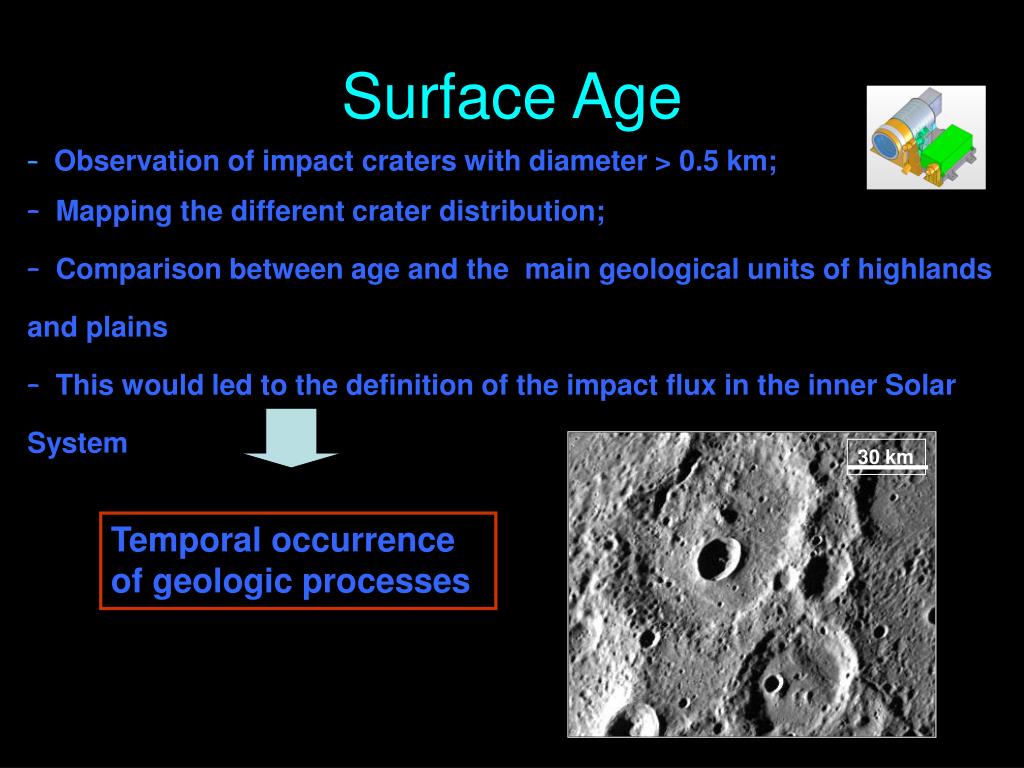 Surface Age

- Observation of impact craters with diameter > 0.5 km;

- Mapping the different crater distribution;

- Comparison between age and the main geological units of highlands and plains

- This would led to the definition of the impact flux in the inner Solar System

Temporal occurrence of geologic processes

30 km